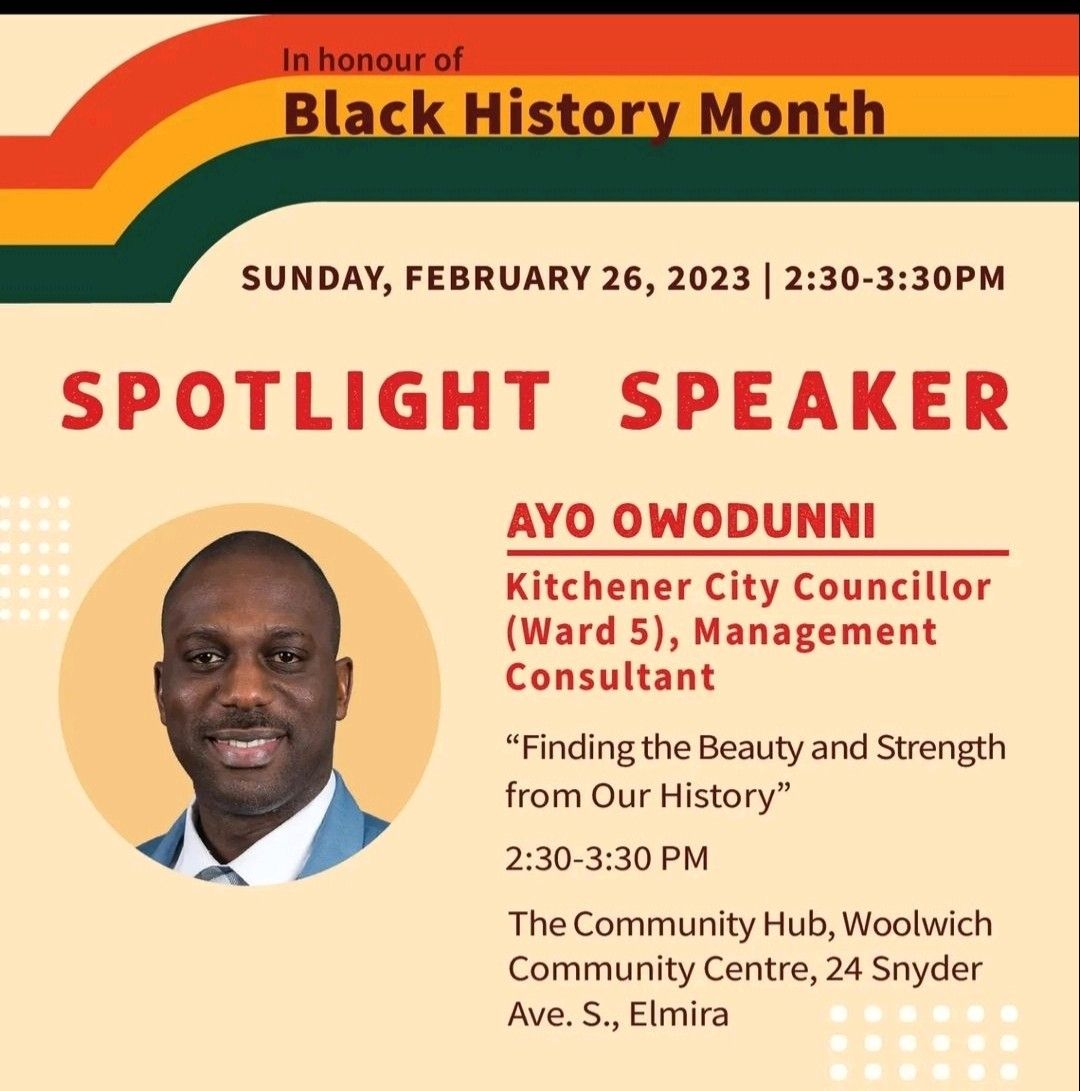 In honour of
Black History Month

SUNDAY, FEBRUARY 26, 2023 | 2:30-3:30PM

SPOTLIGHT SPEAKER

AYO OWODUNNI

Kitchener City Councillor (Ward 5), Management Consultant

“Finding the Beauty and Strength from Our History”

2:30-3:30 PM

The Community Hub, Woolwich Community Centre, 24 Snyder Ave. S., Elmira